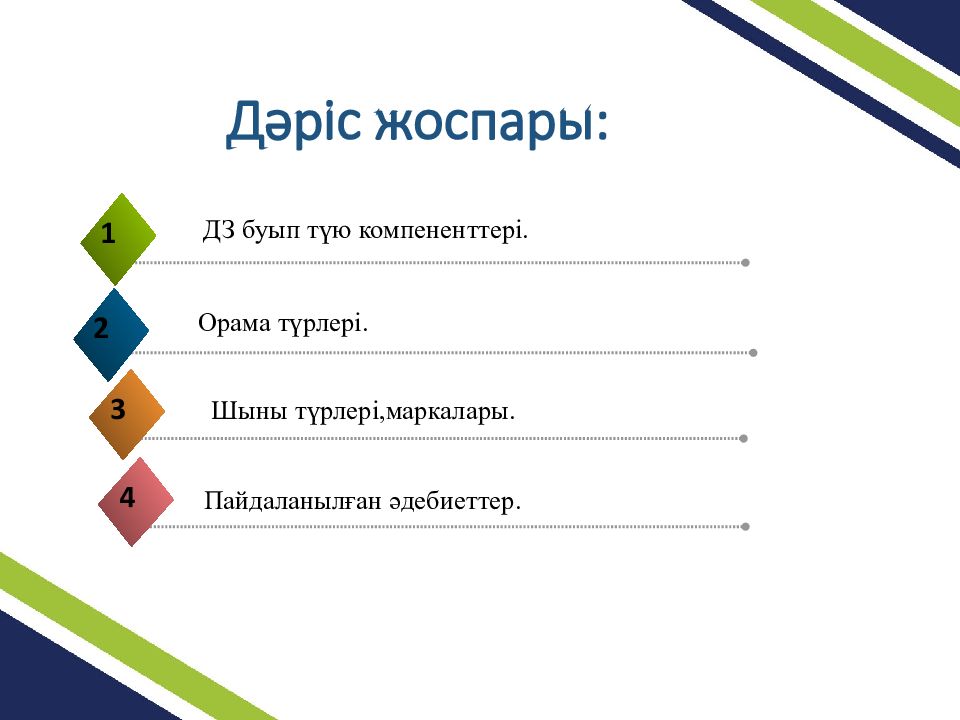 Дәріс жоспары:

1 ДЗ буып түю компененттері.

2 Орама түрлері.

3 Шыны түрлері,маркалары.

4 Пайдаланылған әдебиеттер.